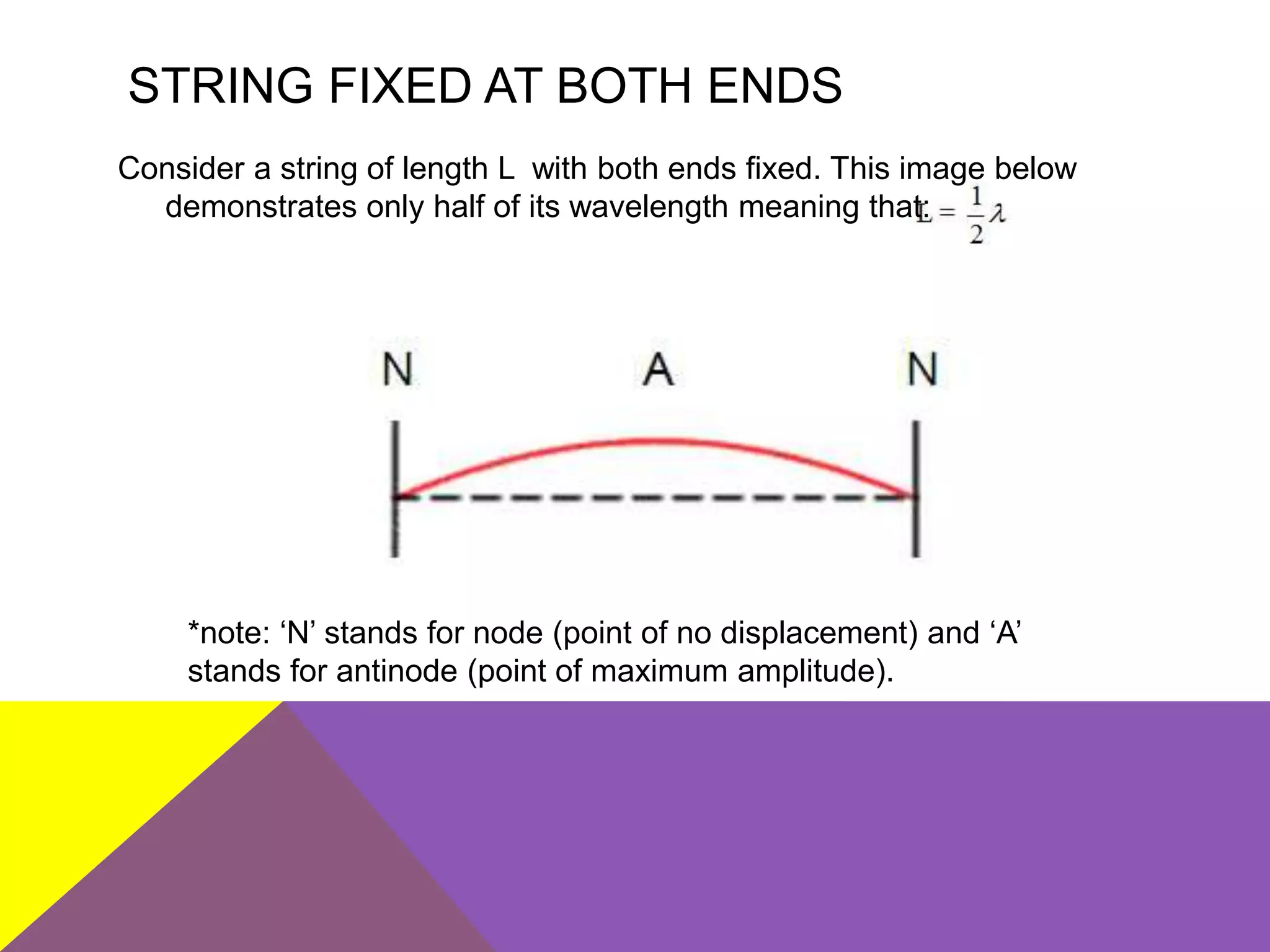 STRING FIXED AT BOTH ENDS

Consider a string of length L with both ends fixed. This image below demonstrates only half of its wavelength meaning that: $L = \frac{1}{2}\lambda$

N A N

*note: ‘N’ stands for node (point of no displacement) and ‘A’ stands for antinode (point of maximum amplitude).